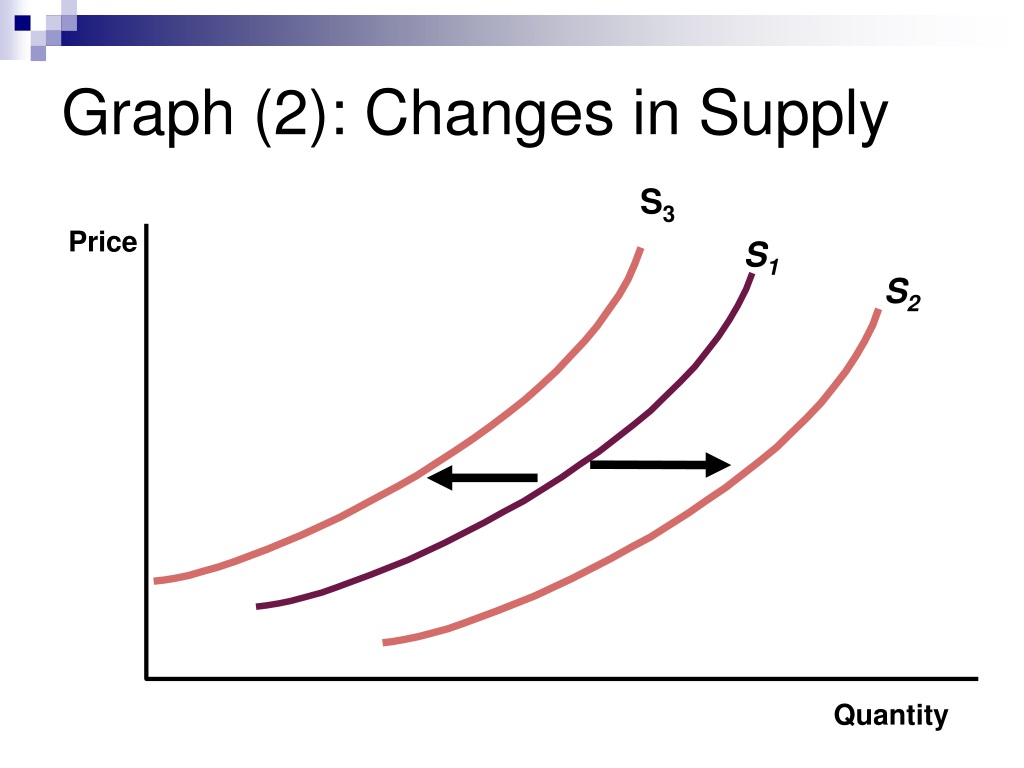 Graph (2): Changes in Supply

$S_3$

Price

$S_1$

$S_2$

Quantity